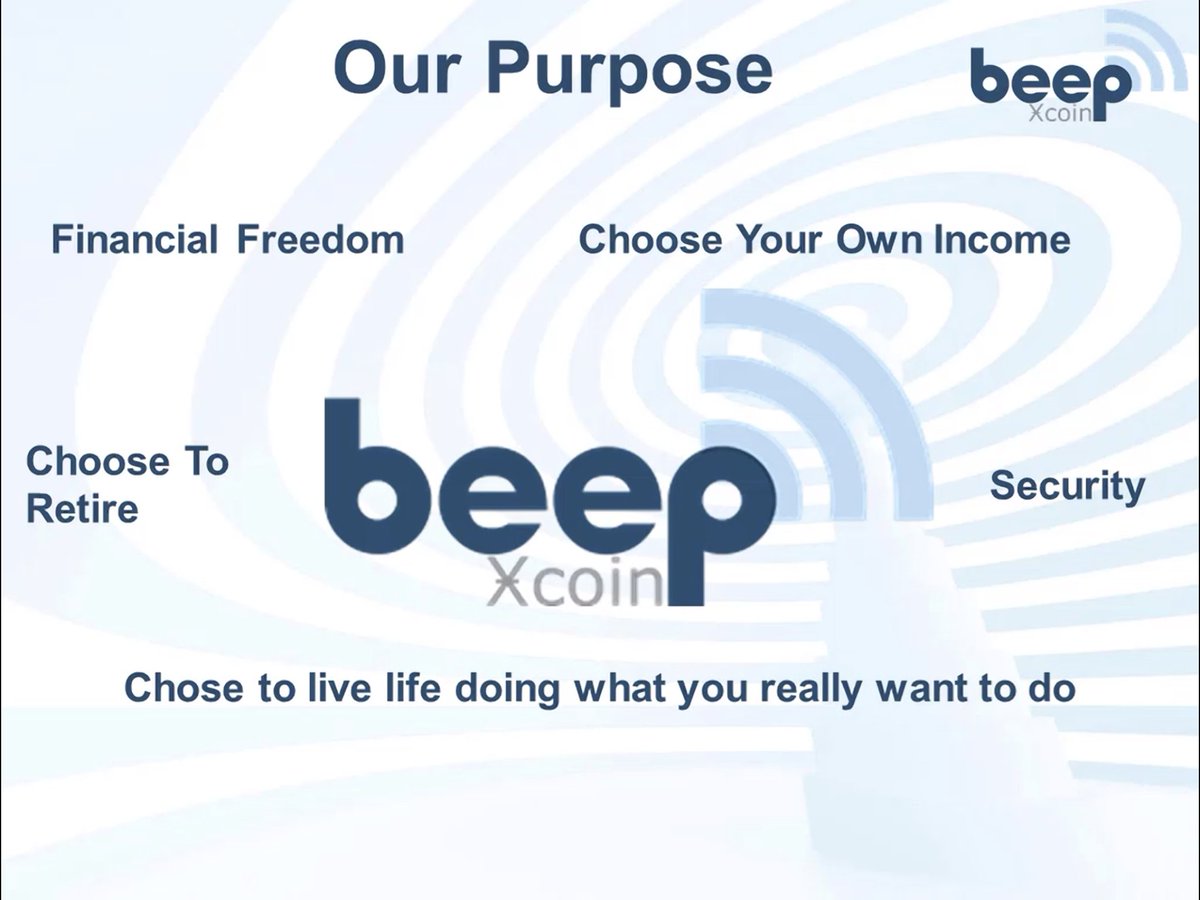 Our Purpose

beep
Xcoin

Financial Freedom

Choose Your Own Income

Choose To Retire

beep
Xcoin

Security

Chose to live life doing what you really want to do